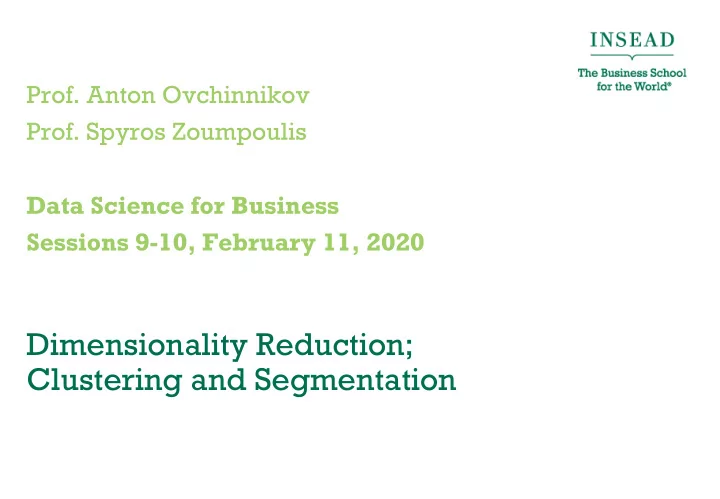 INSEAD
The Business School for the World®

Prof. Anton Ovchinnikov
Prof. Spyros Zoumpoulis

Data Science for Business
Sessions 9-10, February 11, 2020

Dimensionality Reduction;
Clustering and Segmentation